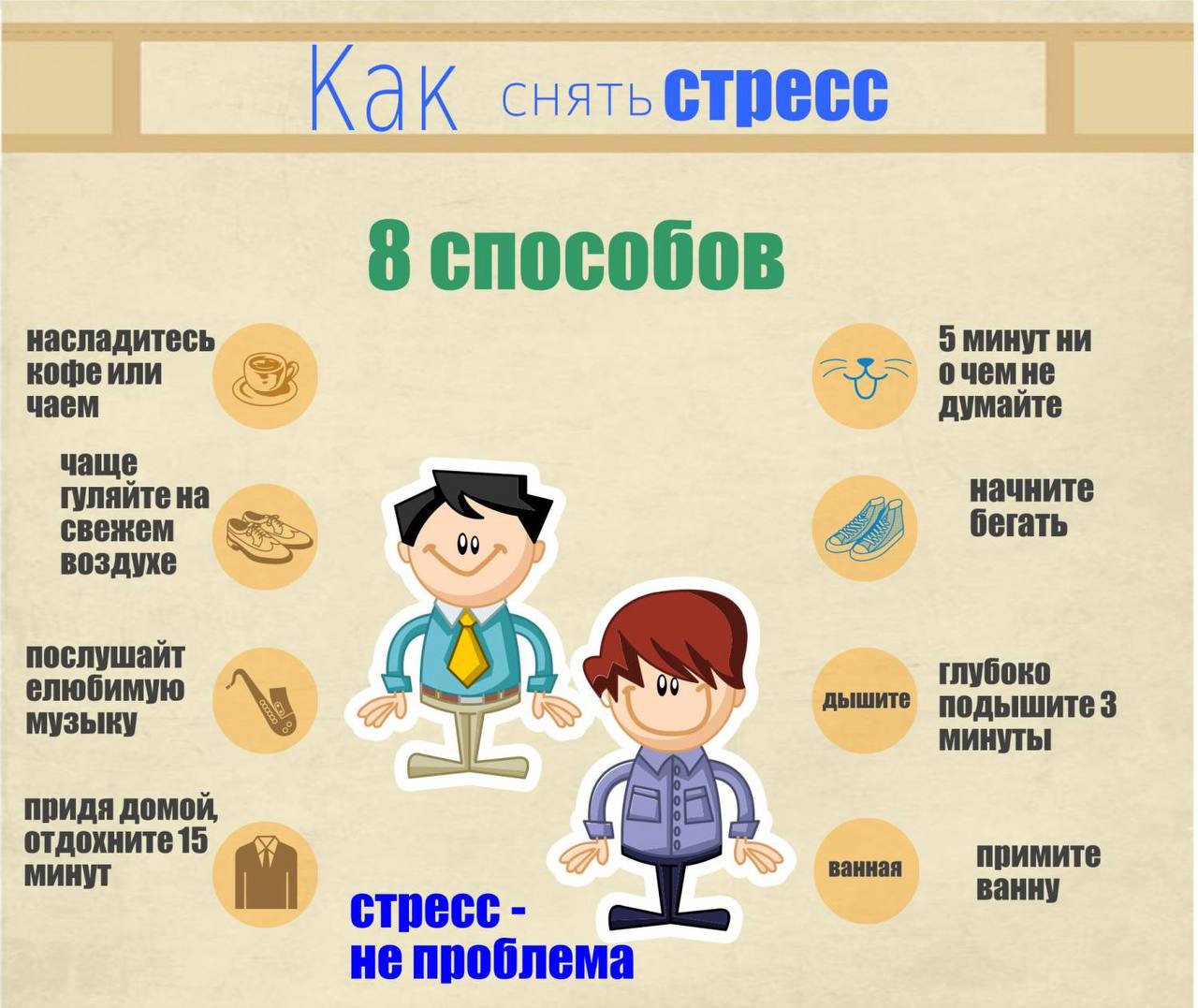 Как снять стресс

8 способов

насладитесь кофе или чаем

чаще гуляйте на свежем воздухе

послушайт елюбимую музыку

придя домой, отдохните 15 минут

5 минут ни о чем не думайте

начните бегать

дышите

глубоко подышите 3 минуты

ванная

примите ванну

стресс - не проблема